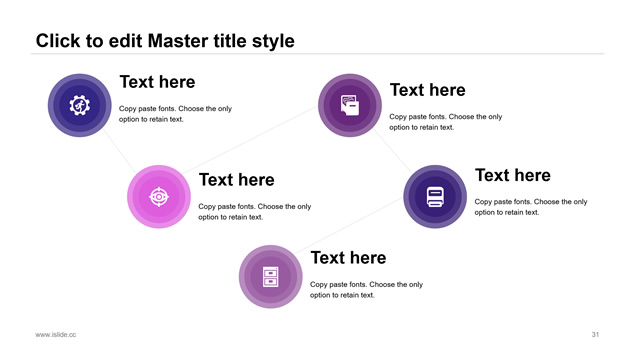 Click to edit Master title style

Text here

Copy paste fonts. Choose the only option to retain text.

Text here

Copy paste fonts. Choose the only option to retain text.

Text here

Copy paste fonts. Choose the only option to retain text.

Text here

Copy paste fonts. Choose the only option to retain text.

Text here

Copy paste fonts. Choose the only option to retain text.

www.islide.cc

31